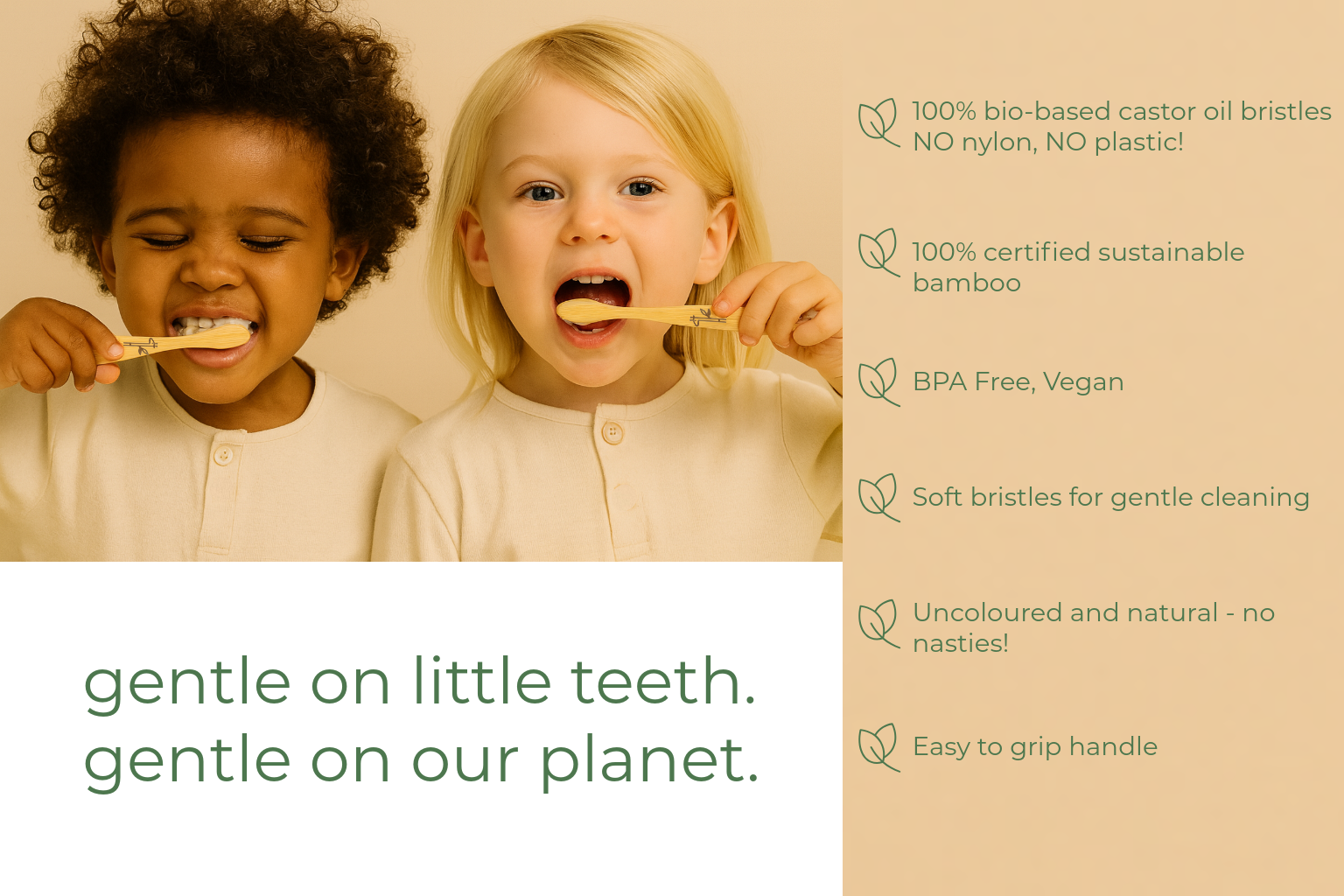 gentle on little teeth.
gentle on our planet.

100% bio-based castor oil bristles NO nylon, NO plastic!

100% certified sustainable bamboo

BPA Free, Vegan

Soft bristles for gentle cleaning

Uncoloured and natural - no nasties!

Easy to grip handle